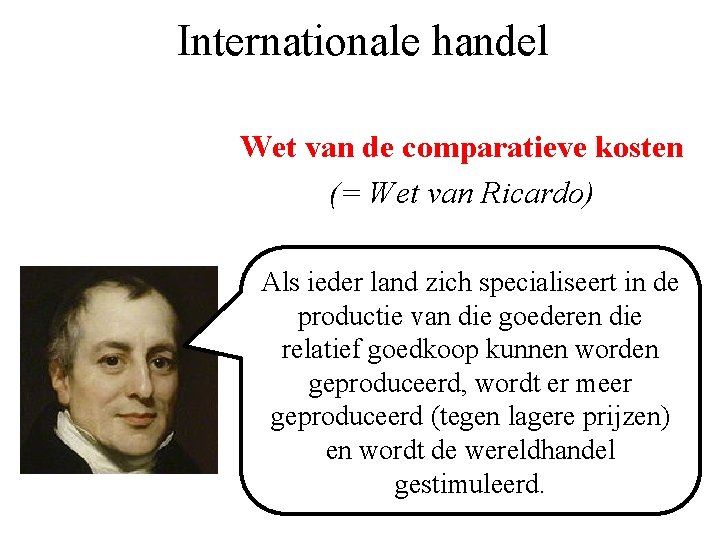 Internationale handel

Wet van de comparatieve kosten

(= Wet van Ricardo)

Als ieder land zich specialiseert in de productie van die goederen die relatief goedkoop kunnen worden geproduceerd, wordt er meer geproduceerd (tegen lagere prijzen) en wordt de wereldhandel gestimuleerd.